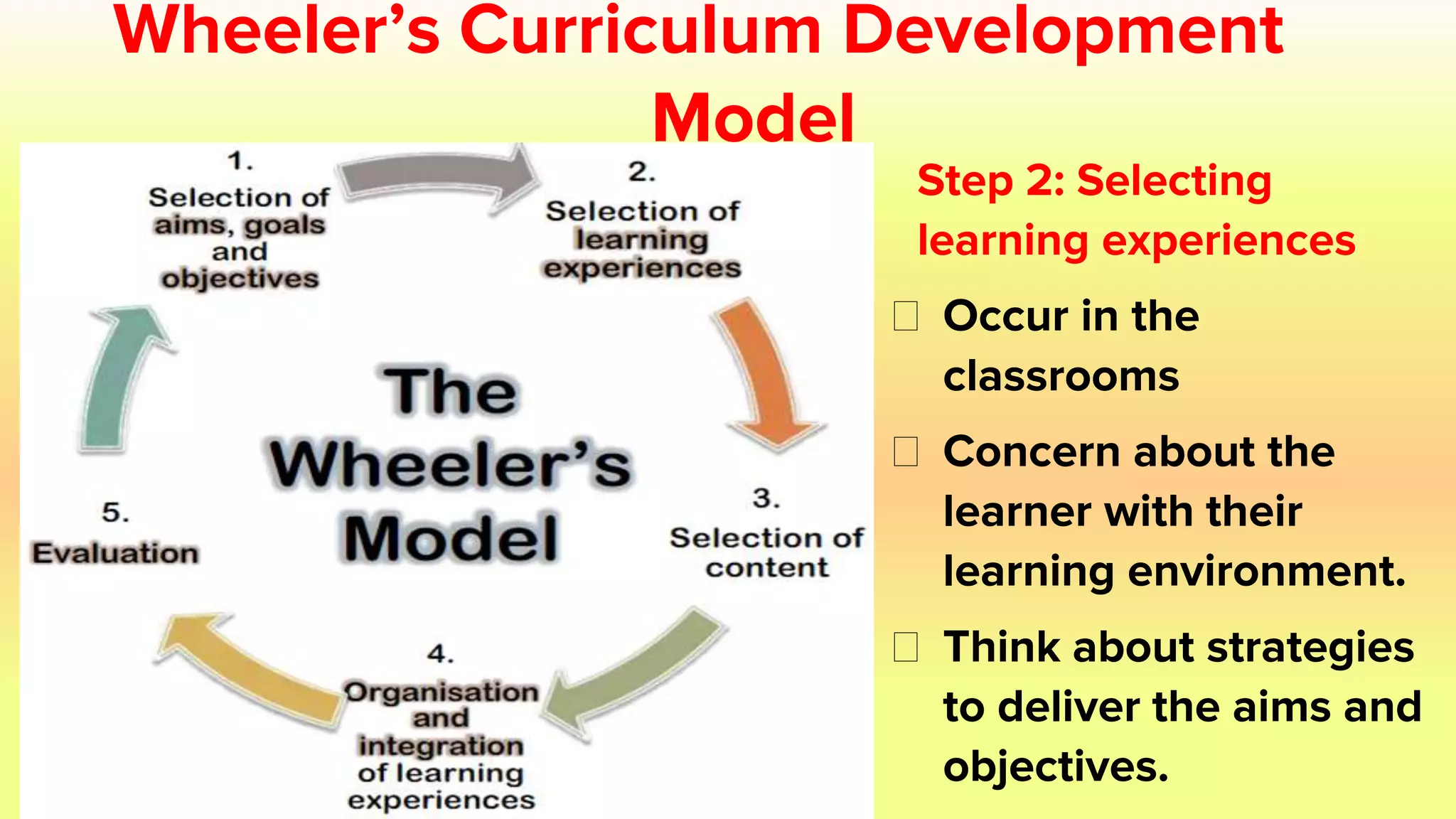 Wheeler's Curriculum Development Model

1. Selection of aims, goals and objectives

2. Selection of learning experiences

3. Selection of content

4. Organisation and integration of learning experiences

5. Evaluation

The Wheeler's Model

Step 2: Selecting learning experiences

Occur in the classrooms

Concern about the learner with their learning environment.

Think about strategies to deliver the aims and objectives.